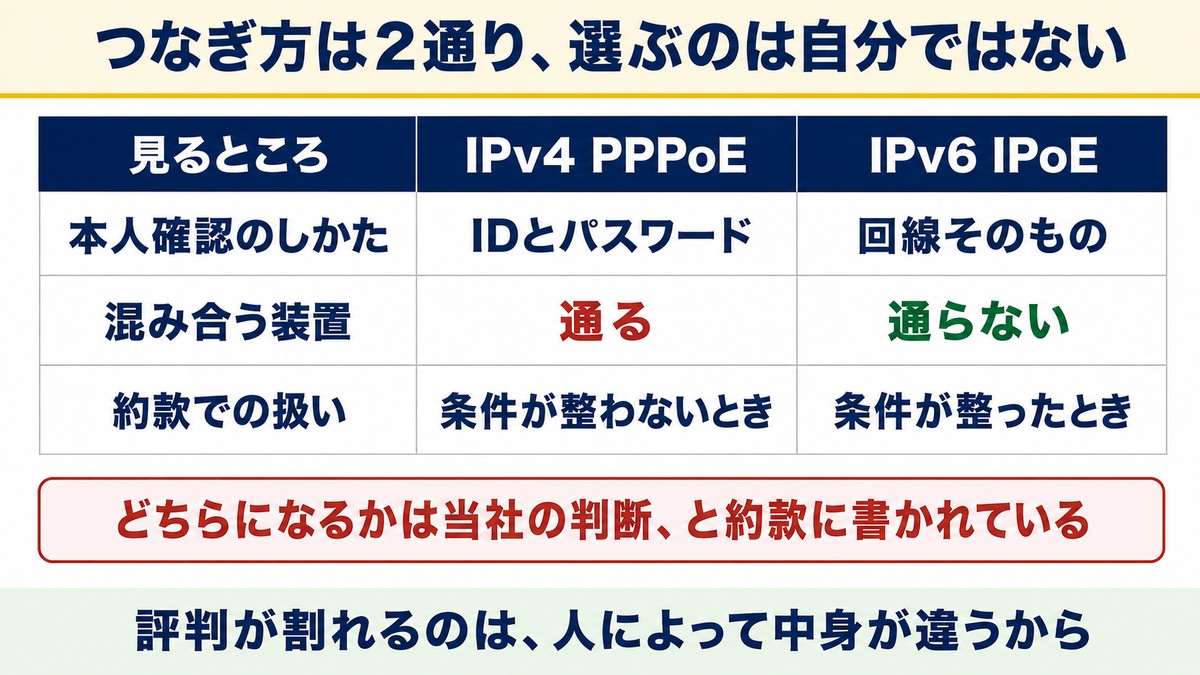 つなぎ方は２通り、選ぶのは自分ではない

| 見るところ | IPv4 PPPoE | IPv6 IPoE |
|---|---|---|
| 本人確認のしかた | IDとパスワード | 回線そのもの |
| 混み合う装置 | 通る | 通らない |
| 約款での扱い | 条件が整わないとき | 条件が整ったとき |

どちらになるかは当社の判断、と約款に書かれている

評判が割れるのは、人によって中身が違うから